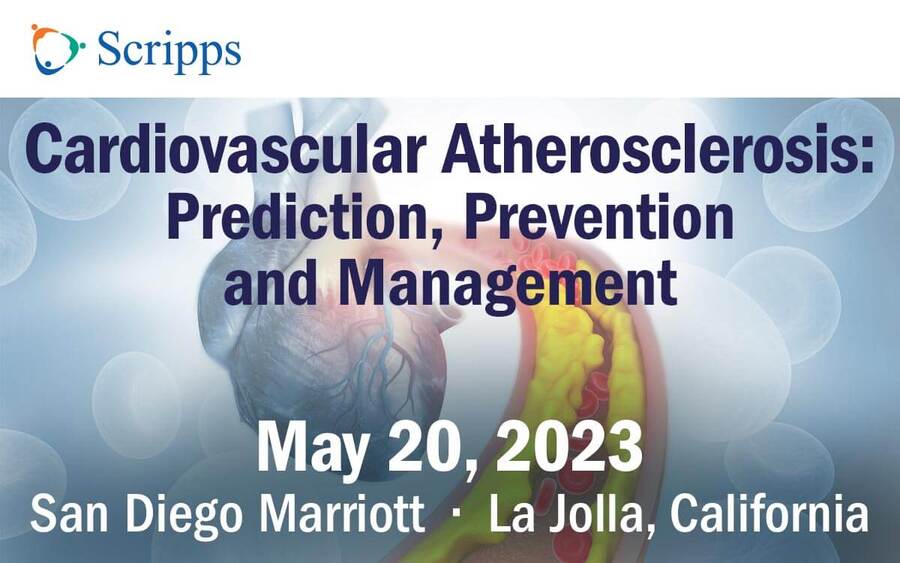 Scripps

Cardiovascular Atherosclerosis: Prediction, Prevention and Management

May 20, 2023

San Diego Marriott · La Jolla, California